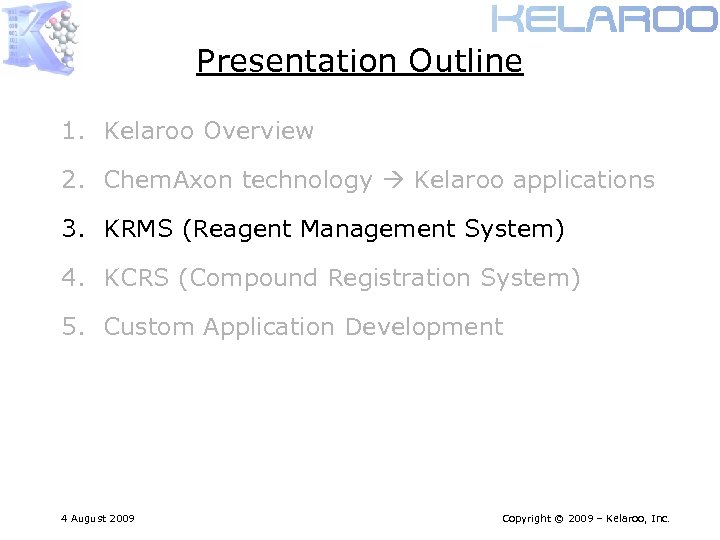 KELAROO

Presentation Outline

1. Kelaroo Overview
2. ChemAxon technology → Kelaroo applications
3. KRMS (Reagent Management System)
4. KCRS (Compound Registration System)
5. Custom Application Development

4 August 2009

Copyright © 2009 – Kelaroo, Inc.